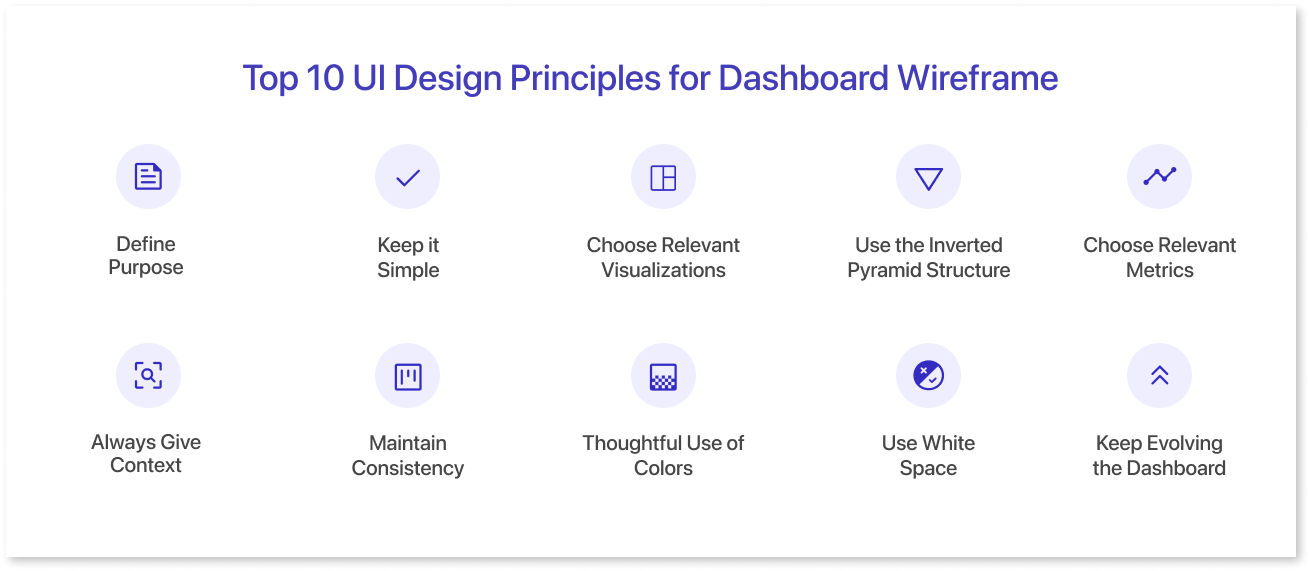 Top 10 UI Design Principles for Dashboard Wireframe

Define Purpose

Keep it Simple

Choose Relevant Visualizations

Use the Inverted Pyramid Structure

Choose Relevant Metrics

Always Give Context

Maintain Consistency

Thoughtful Use of Colors

Use White Space

Keep Evolving the Dashboard